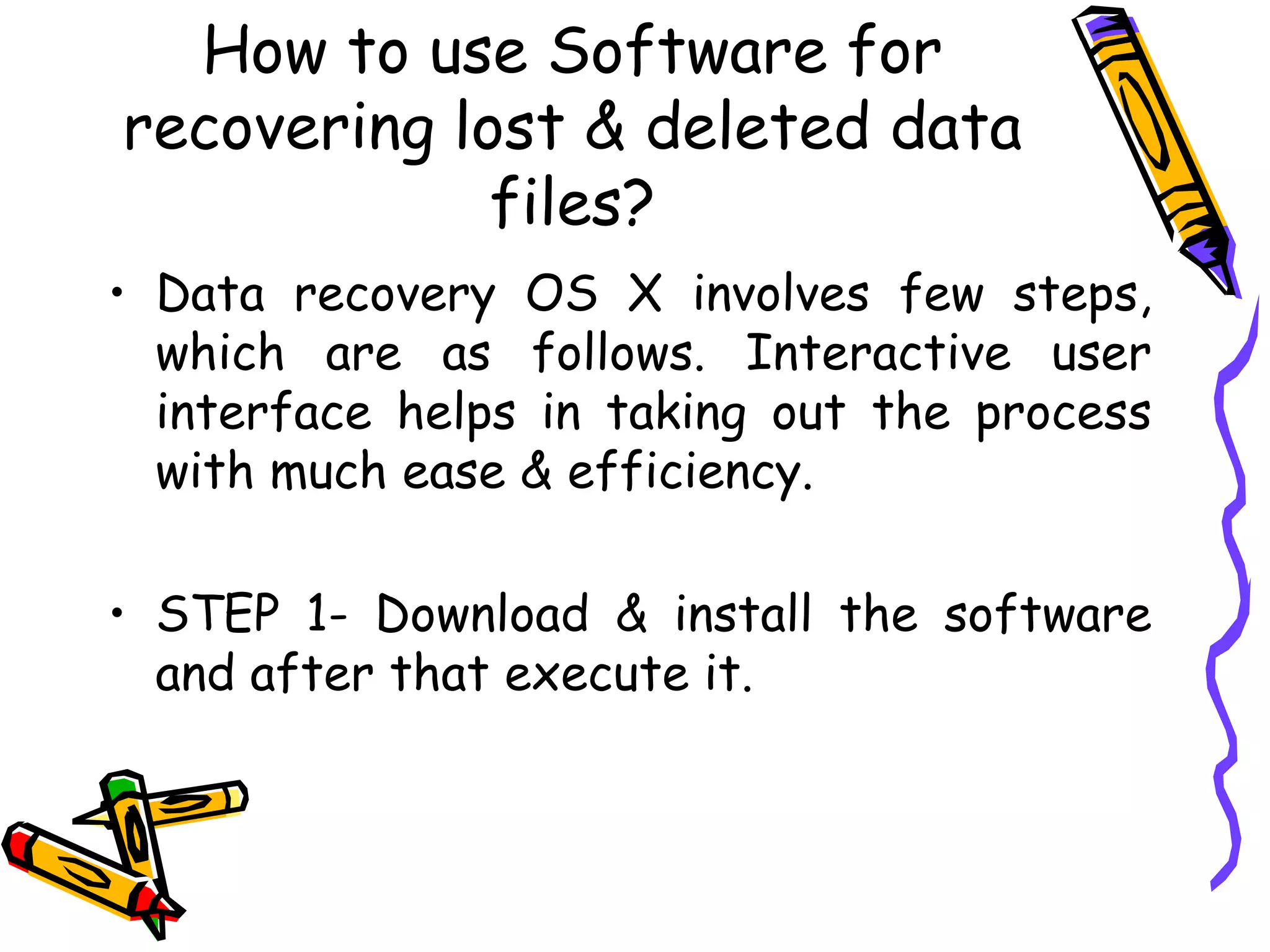 How to use Software for recovering lost & deleted data files?

• Data recovery OS X involves few steps, which are as follows. Interactive user interface helps in taking out the process with much ease & efficiency.

• STEP 1- Download & install the software and after that execute it.